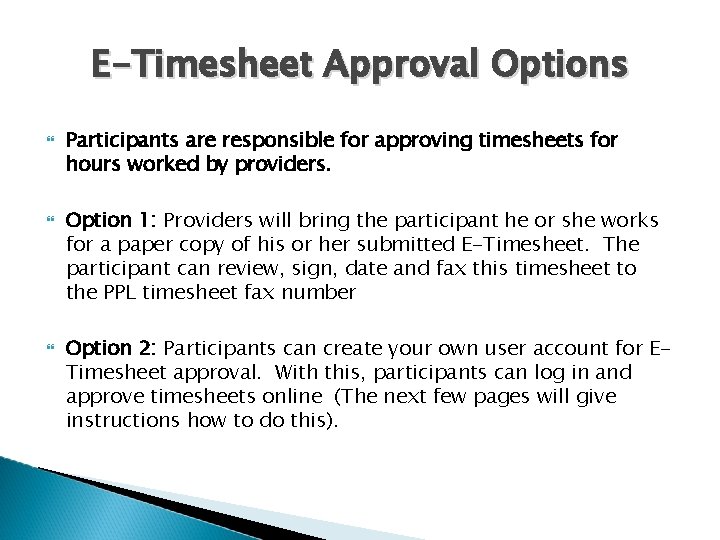 E-Timesheet Approval Options

Participants are responsible for approving timesheets for hours worked by providers.

Option 1: Providers will bring the participant he or she works for a paper copy of his or her submitted E-Timesheet. The participant can review, sign, date and fax this timesheet to the PPL timesheet fax number

Option 2: Participants can create your own user account for E-Timesheet approval. With this, participants can log in and approve timesheets online (The next few pages will give instructions how to do this).